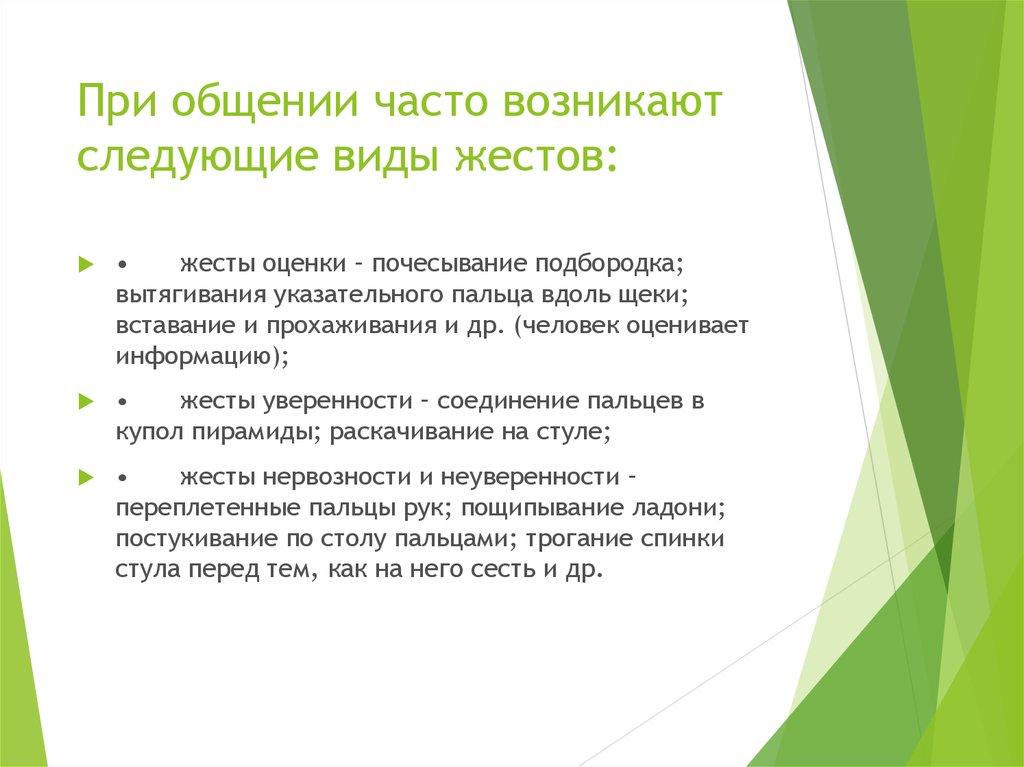 При общении часто возникают следующие виды жестов:

• жесты оценки – почесывание подбородка; вытягивания указательного пальца вдоль щеки; вставание и прохаживания и др. (человек оценивает информацию);

• жесты уверенности – соединение пальцев в купол пирамиды; раскачивание на стуле;

• жесты нервозности и неуверенности – переплетенные пальцы рук; пощипывание ладони; постукивание по столу пальцами; трогание спинки стула перед тем, как на него сесть и др.